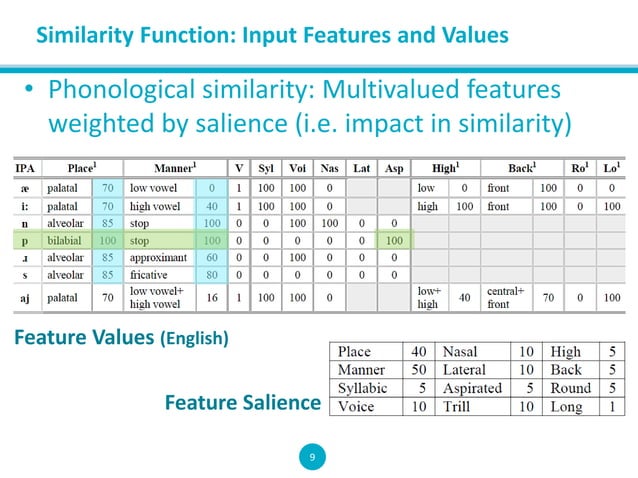 Similarity Function: Input Features and Values

• Phonological similarity: Multivalued features weighted by salience (i.e. impact in similarity)

| IPA | Place$^1$ | | Manner$^1$ | | V | Syl | Voi | Nas | Lat | Asp | High$^1$ | | Back$^1$ | | Ro$^1$ | Lo$^1$ |
|---|---|---|---|---|---|---|---|---|---|---|---|---|---|---|---|---|
| æ | palatal | 70 | low vowel | 0 | 1 | 100 | 100 | 0 | | | low | 0 | front | 100 | 0 | 0 |
| i: | palatal | 70 | high vowel | 40 | 1 | 100 | 100 | 0 | | | high | 100 | front | 100 | 0 | 100 |
| n | alveolar | 85 | stop | 100 | 0 | 0 | 100 | 100 | 0 | 0 | | | | | | |
| p | bilabial | 100 | stop | 100 | 0 | 0 | 0 | 0 | 0 | 100 | | | | | | |
| ɹ | alveolar | 85 | approximant | 60 | 0 | 0 | 100 | 0 | 0 | 0 | | | | | | |
| s | alveolar | 85 | fricative | 80 | 0 | 0 | 0 | 0 | 0 | 0 | | | | | | |
| aj | palatal | 70 | low vowel+ high vowel | 16 | 1 | 100 | 100 | 0 | | | low+ high | 40 | central+ front | 70 | 0 | 100 |

Feature Values (English)

Feature Salience

| Place | 40 | Nasal | 10 | High | 5 |
|---|---|---|---|---|---|
| Manner | 50 | Lateral | 10 | Back | 5 |
| Syllabic | 5 | Aspirated | 5 | Round | 5 |
| Voice | 10 | Trill | 10 | Long | 1 |

9